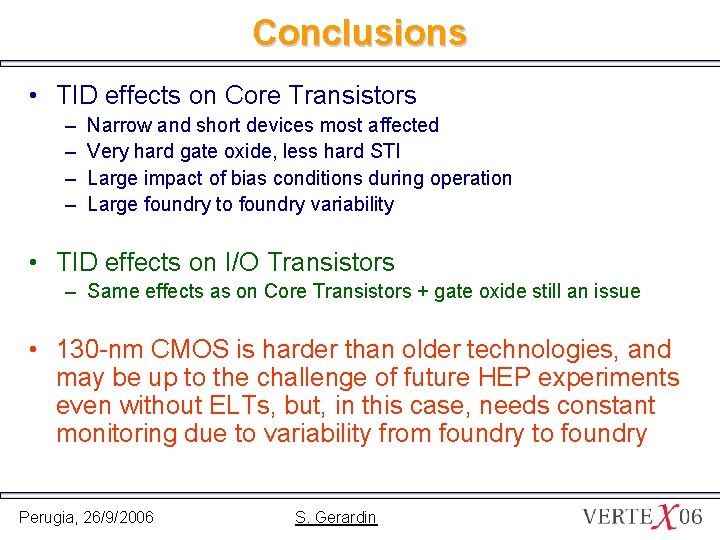 Conclusions

• TID effects on Core Transistors
– Narrow and short devices most affected
– Very hard gate oxide, less hard STI
– Large impact of bias conditions during operation
– Large foundry to foundry variability

• TID effects on I/O Transistors
– Same effects as on Core Transistors + gate oxide still an issue

• 130-nm CMOS is harder than older technologies, and may be up to the challenge of future HEP experiments even without ELTs, but, in this case, needs constant monitoring due to variability from foundry to foundry

Perugia, 26/9/2006
S. Gerardin
VERTEX 06